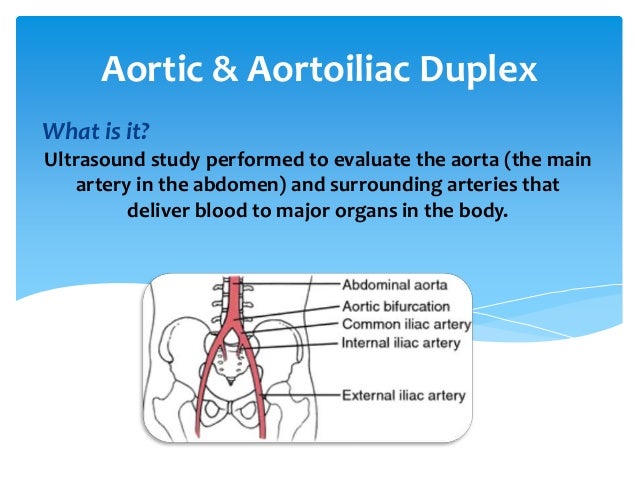 Aortic & Aortoiliac Duplex

What is it?

Ultrasound study performed to evaluate the aorta (the main artery in the abdomen) and surrounding arteries that deliver blood to major organs in the body.

Abdominal aorta
Aortic bifurcation
Common iliac artery
Internal iliac artery
External iliac artery